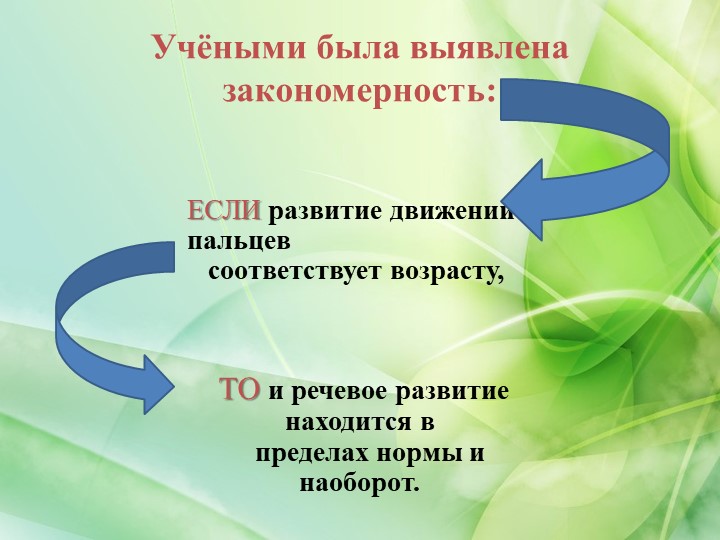 Учёными была выявлена закономерность:

ЕСЛИ развитие движений пальцев соответствует возрасту,

ТО и речевое развитие находится в пределах нормы и наоборот.